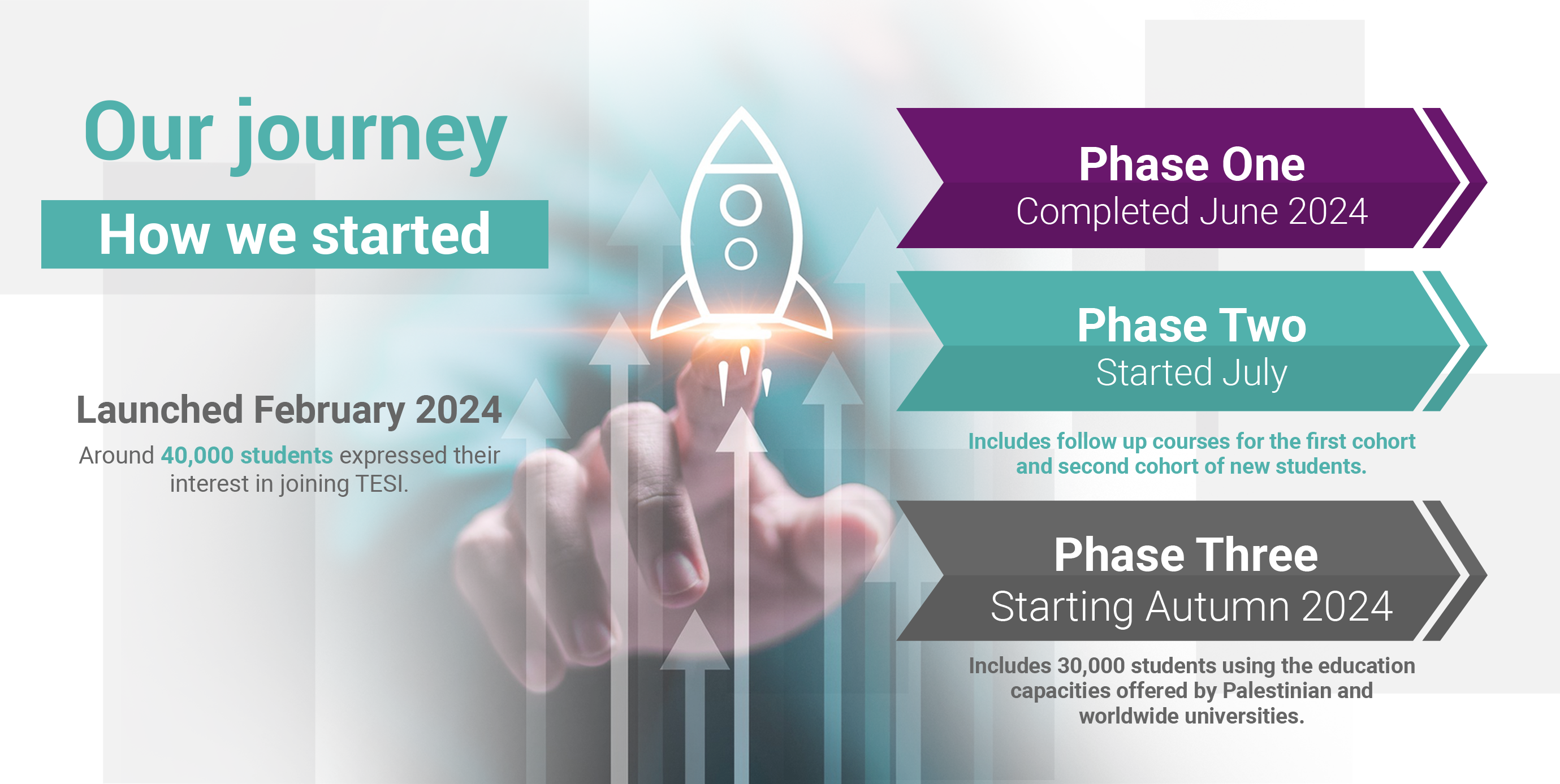 Our journey

How we started

Launched February 2024

Around 40,000 students expressed their interest in joining TESI.

Phase One
Completed June 2024

Phase Two
Started July

Includes follow up courses for the first cohort and second cohort of new students.

Phase Three
Starting Autumn 2024

Includes 30,000 students using the education capacities offered by Palestinian and worldwide universities.